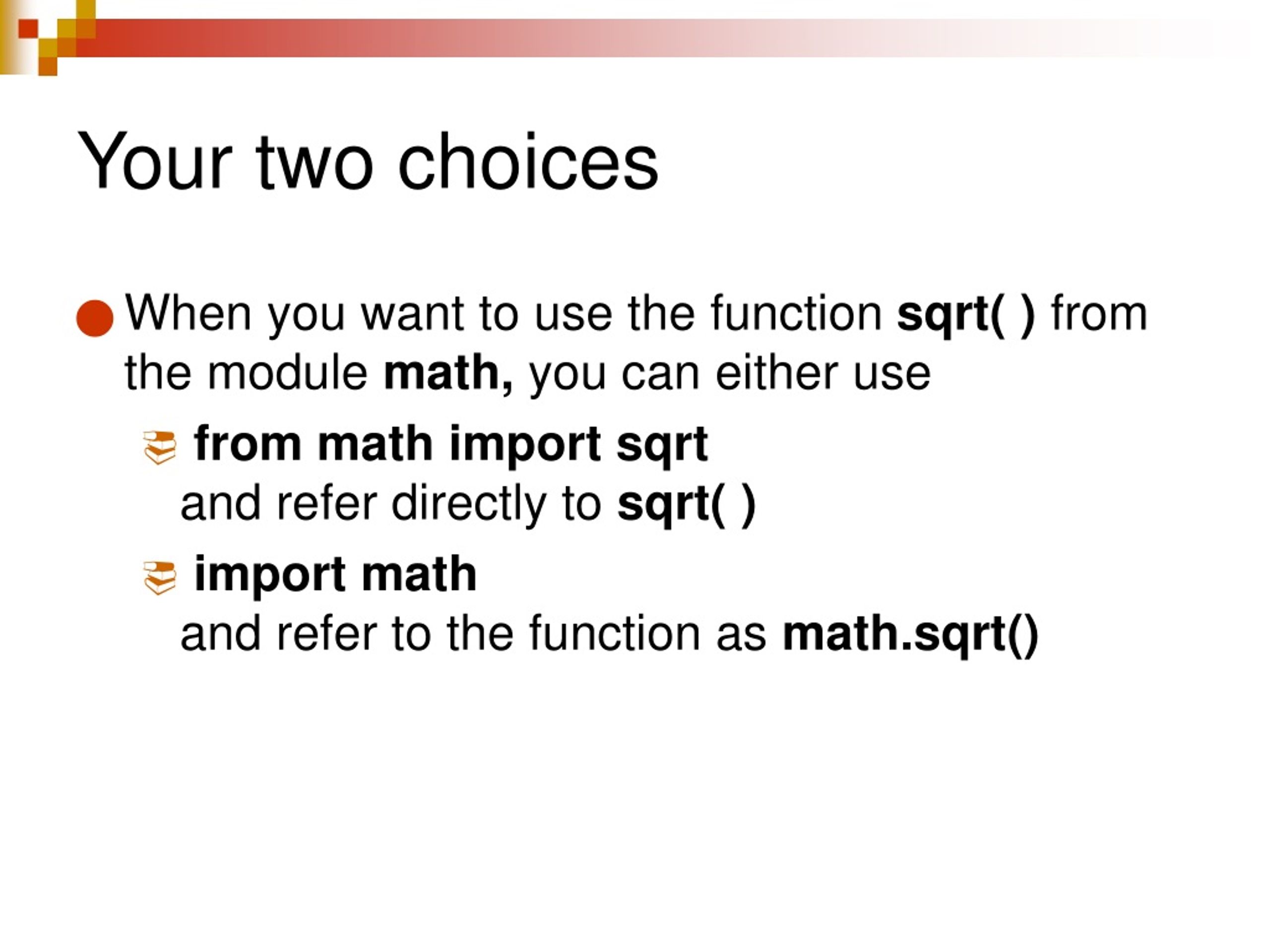 Your two choices

When you want to use the function sqrt( ) from the module math, you can either use

from math import sqrt
and refer directly to sqrt( )

import math
and refer to the function as math.sqrt()